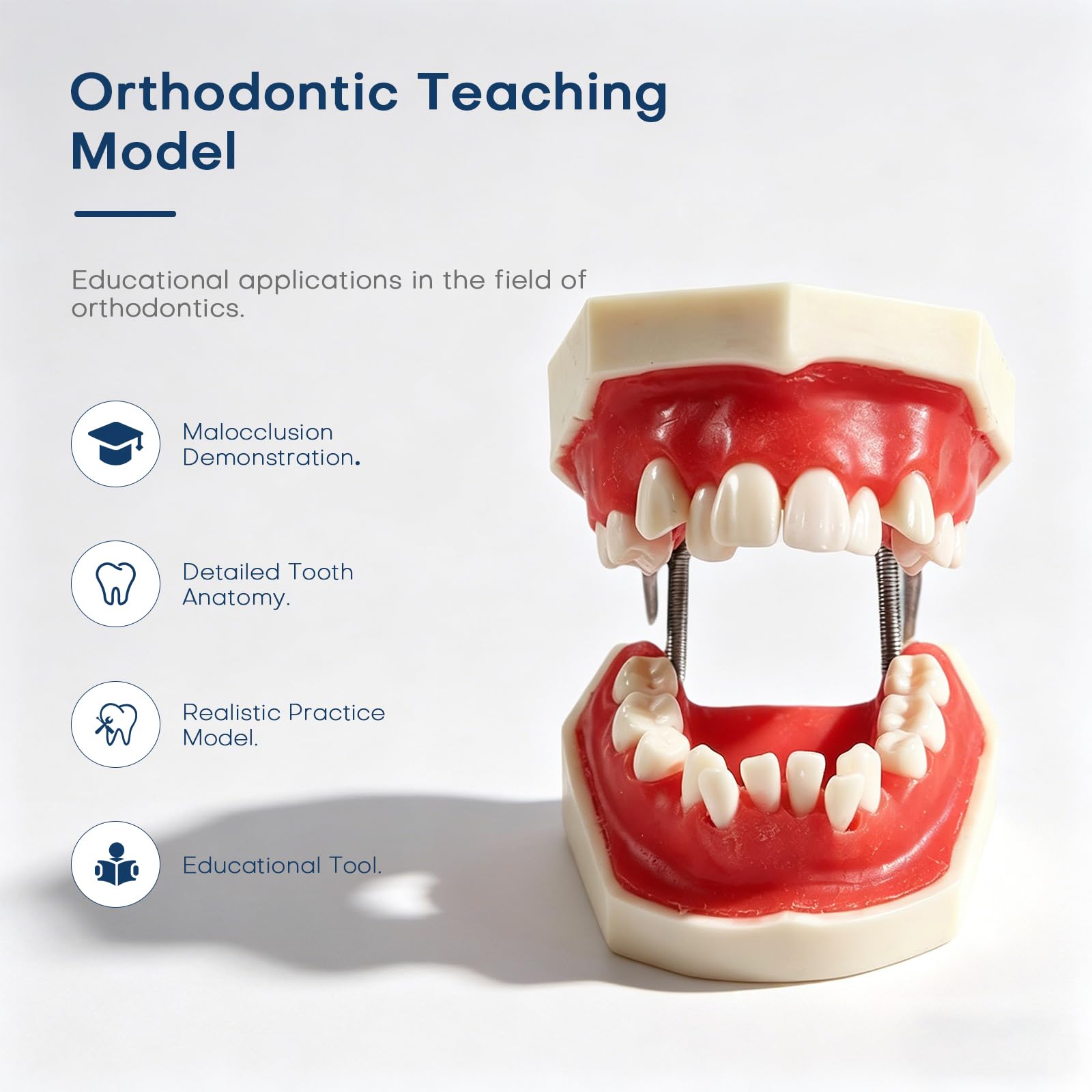 Orthodontic Teaching Model

Educational applications in the field of orthodontics.

Malocclusion Demonstration.

Detailed Tooth Anatomy.

Realistic Practice Model.

Educational Tool.